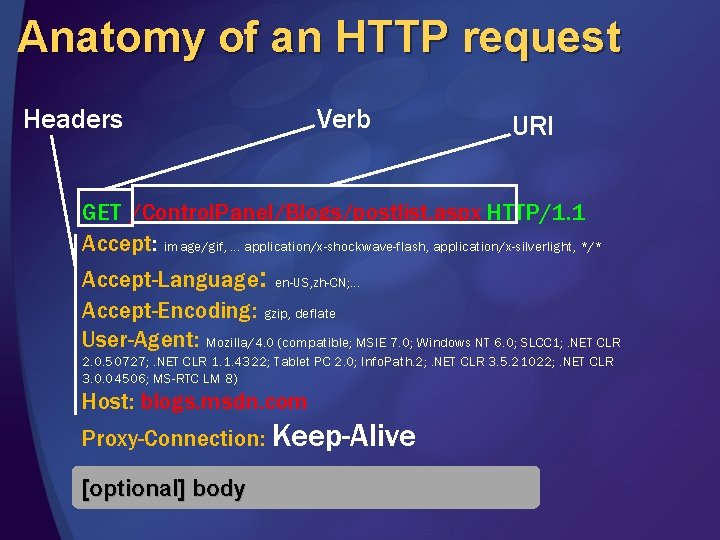 Anatomy of an HTTP request

Headers

Verb

URI

GET /ControlPanel/Blogs/postlist.aspx HTTP/1.1

Accept: image/gif, ... application/x-shockwave-flash, application/x-silverlight, */*

Accept-Language: en-US,zh-CN;...

Accept-Encoding: gzip, deflate

User-Agent: Mozilla/4.0 (compatible; MSIE 7.0; Windows NT 6.0; SLCC1; .NET CLR 2.0.50727; .NET CLR 1.1.4322; Tablet PC 2.0; InfoPath.2; .NET CLR 3.5.21022; .NET CLR 3.0.04506; MS-RTC LM 8)

Host: blogs.msdn.com

Proxy-Connection: Keep-Alive

[optional] body